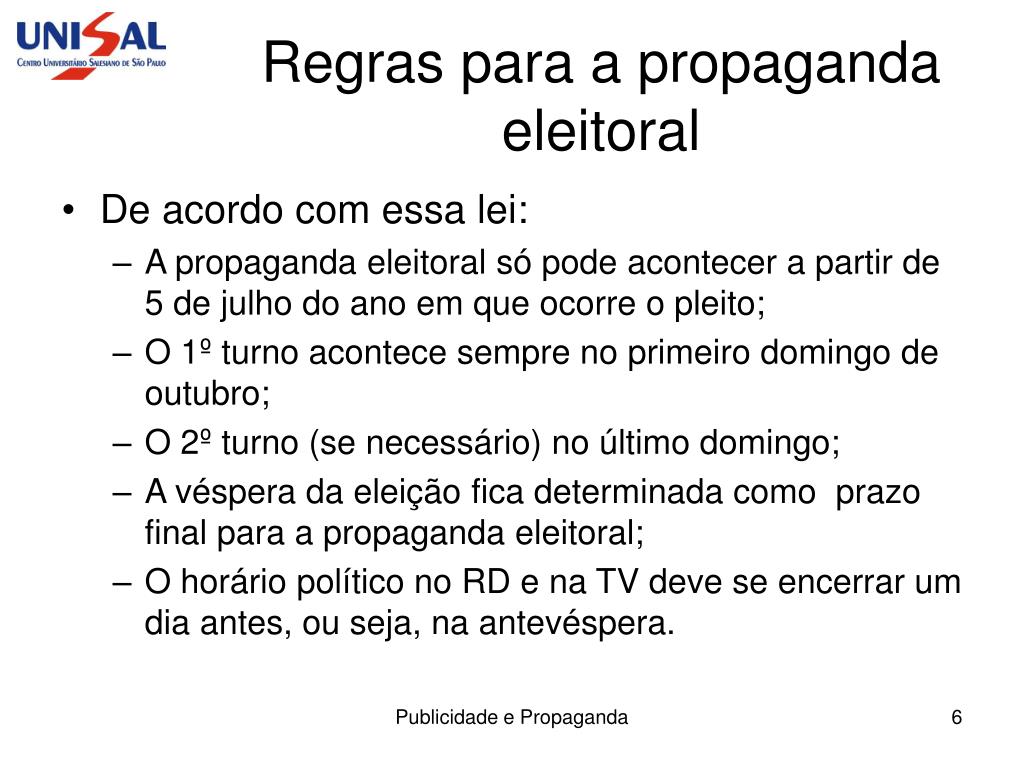 UNISAL
Centro Universitário Salesiano de São Paulo

Regras para a propaganda eleitoral

• De acordo com essa lei:
– A propaganda eleitoral só pode acontecer a partir de 5 de julho do ano em que ocorre o pleito;
– O 1º turno acontece sempre no primeiro domingo de outubro;
– O 2º turno (se necessário) no último domingo;
– A véspera da eleição fica determinada como prazo final para a propaganda eleitoral;
– O horário político no RD e na TV deve se encerrar um dia antes, ou seja, na antevéspera.

Publicidade e Propaganda

6